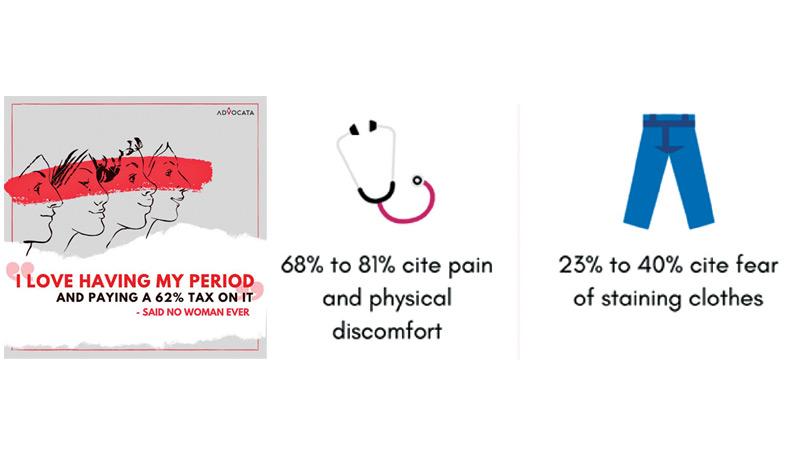 ADVOCATA

I LOVE HAVING MY PERIOD
AND PAYING A 62% TAX ON IT
- SAID NO WOMAN EVER

68% to 81% cite pain and physical discomfort

23% to 40% cite fear of staining clothes